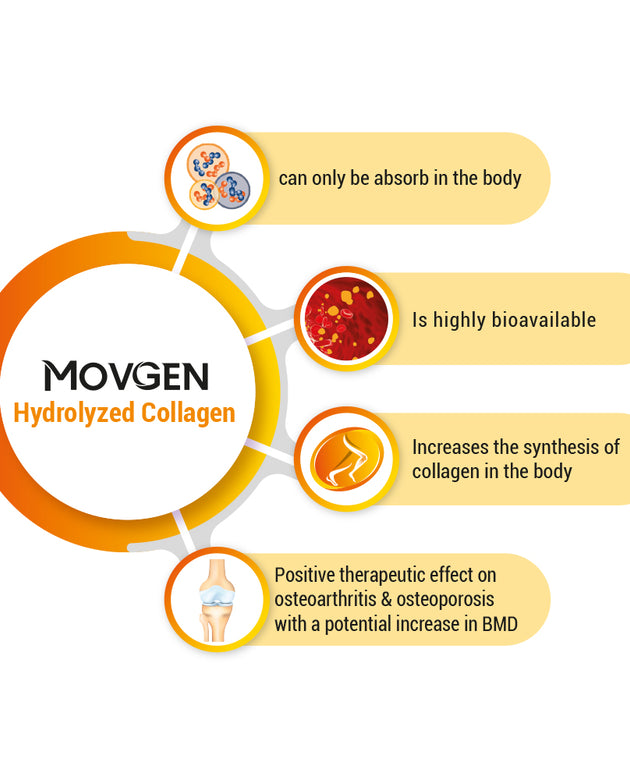 MOVGEN
Hydrolyzed Collagen

can only be absorb in the body

Is highly bioavailable

Increases the synthesis of collagen in the body

Positive therapeutic effect on osteoarthritis & osteoporosis with a potential increase in BMD